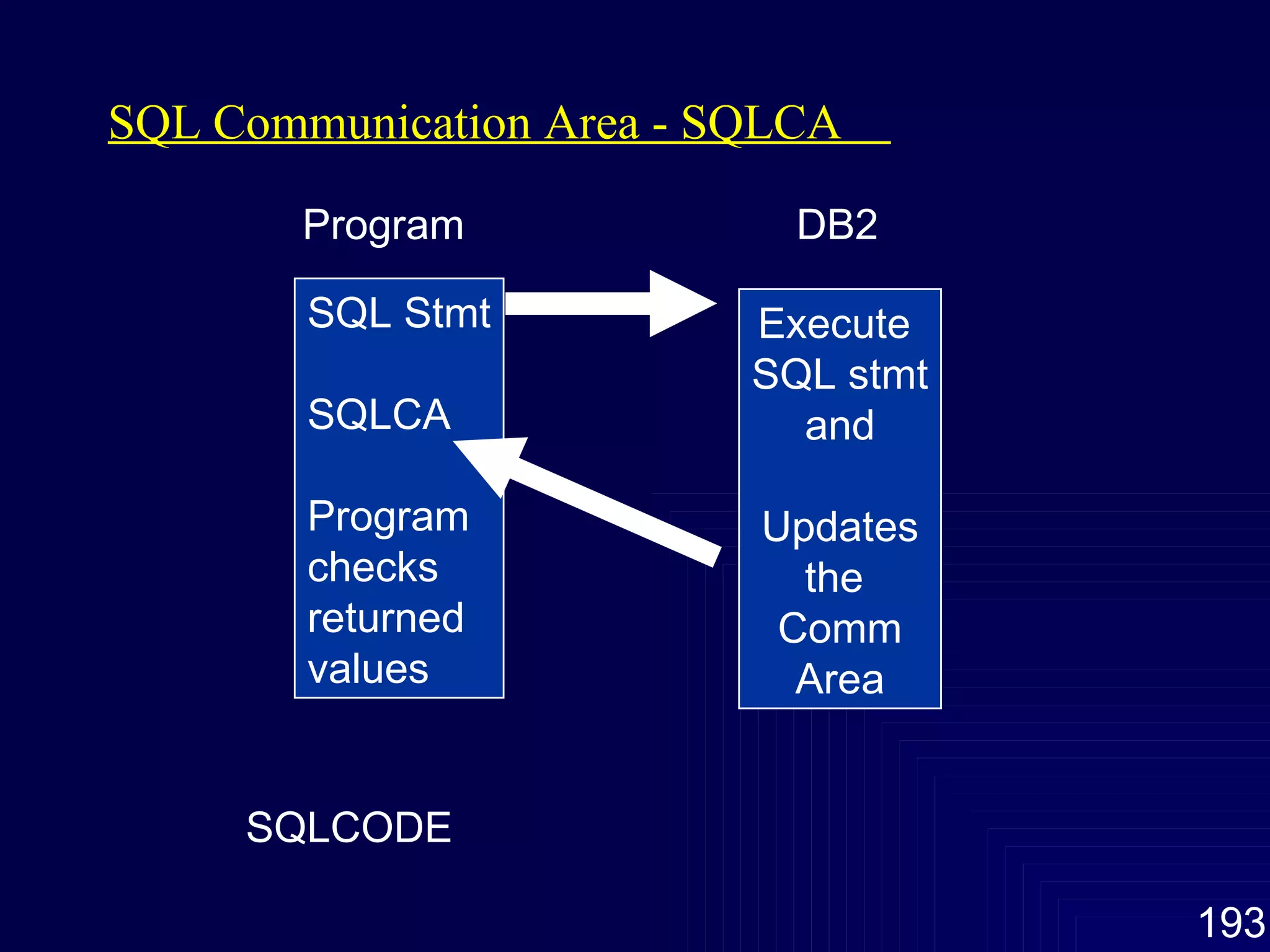 SQL Communication Area - SQLCA

Program

DB2

SQL Stmt

SQLCA

Program checks returned values

Execute SQL stmt and

Updates the Comm Area

SQLCODE

193